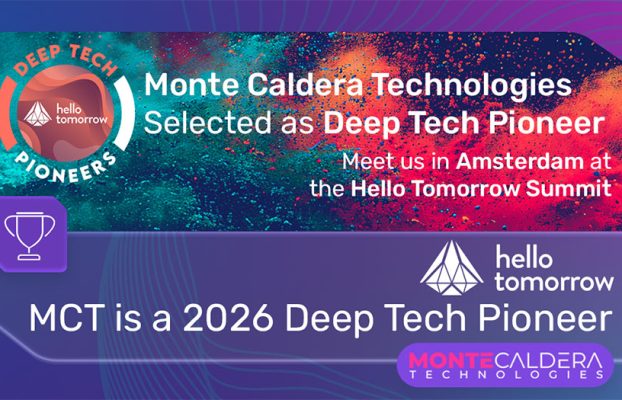 DEEP TECH
hello tomorrow
PIONEERS

Monte Caldera Technologies
Selected as Deep Tech Pioneer

Meet us in Amsterdam at the Hello Tomorrow Summit

hello tomorrow

MCT is a 2026 Deep Tech Pioneer

MONTECALDERA
TECHNOLOGIES